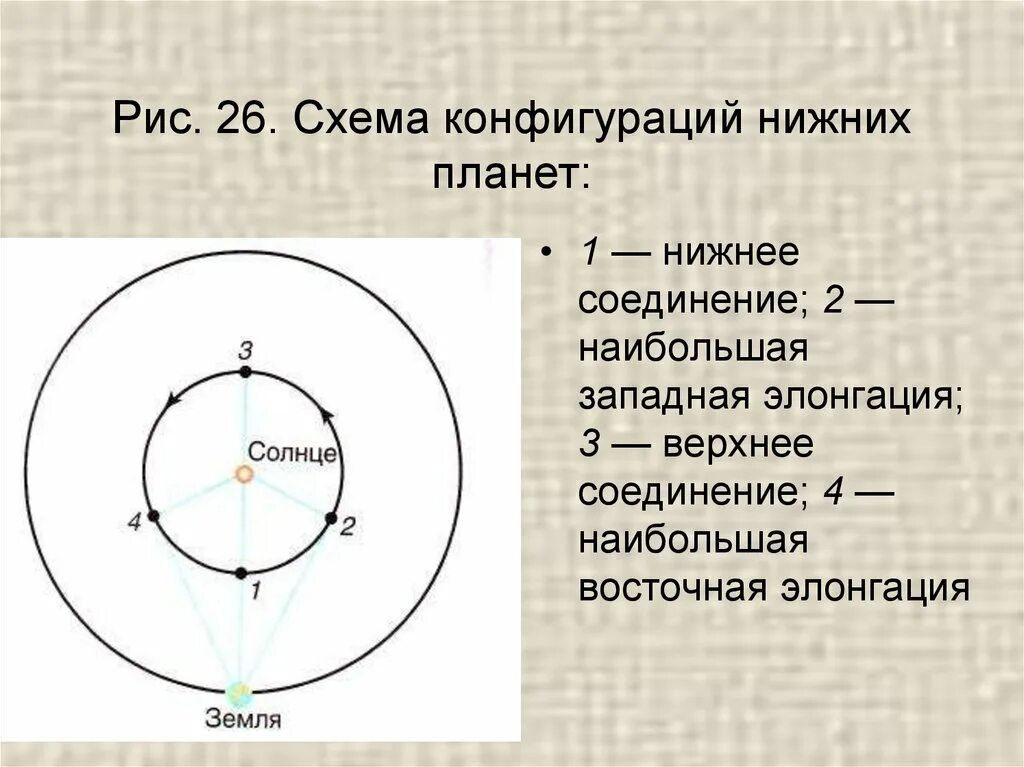 Рис. 26. Схема конфигураций нижних планет:

3
Солнце
4
2
1
Земля

• 1 — нижнее соединение; 2 — наибольшая западная элонгация; 3 — верхнее соединение; 4 — наибольшая восточная элонгация